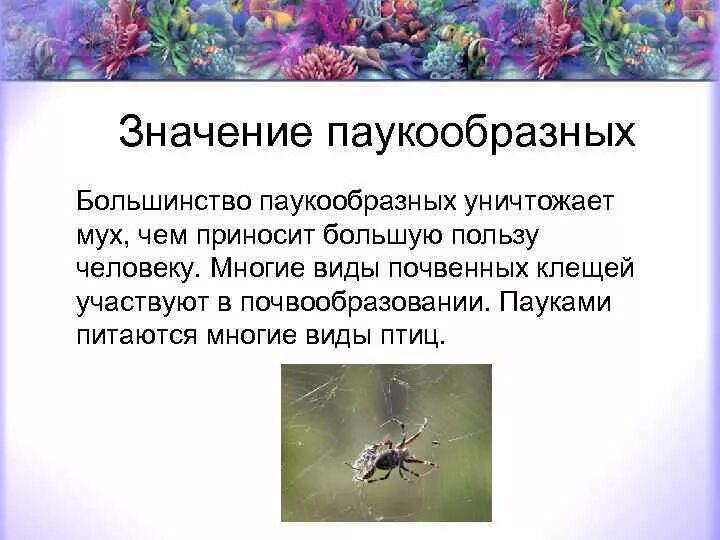 Значение паукообразных

Большинство паукообразных уничтожает мух, чем приносит большую пользу человеку. Многие виды почвенных клещей участвуют в почвообразовании. Пауками питаются многие виды птиц.